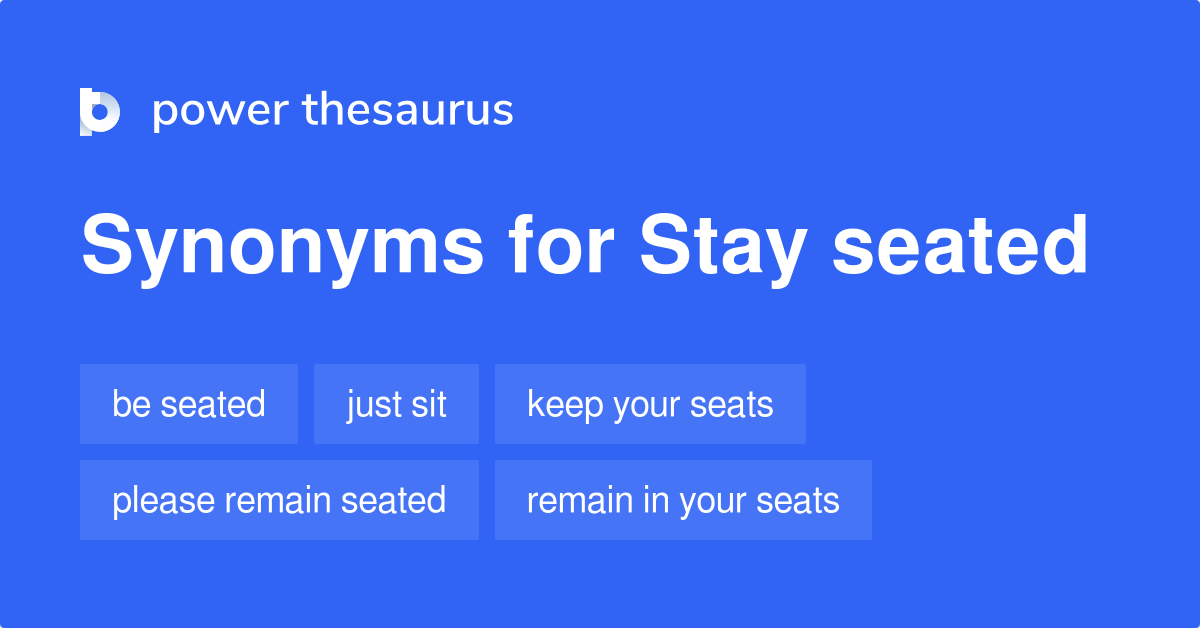 power thesaurus

Synonyms for Stay seated

be seated

just sit

keep your seats

please remain seated

remain in your seats